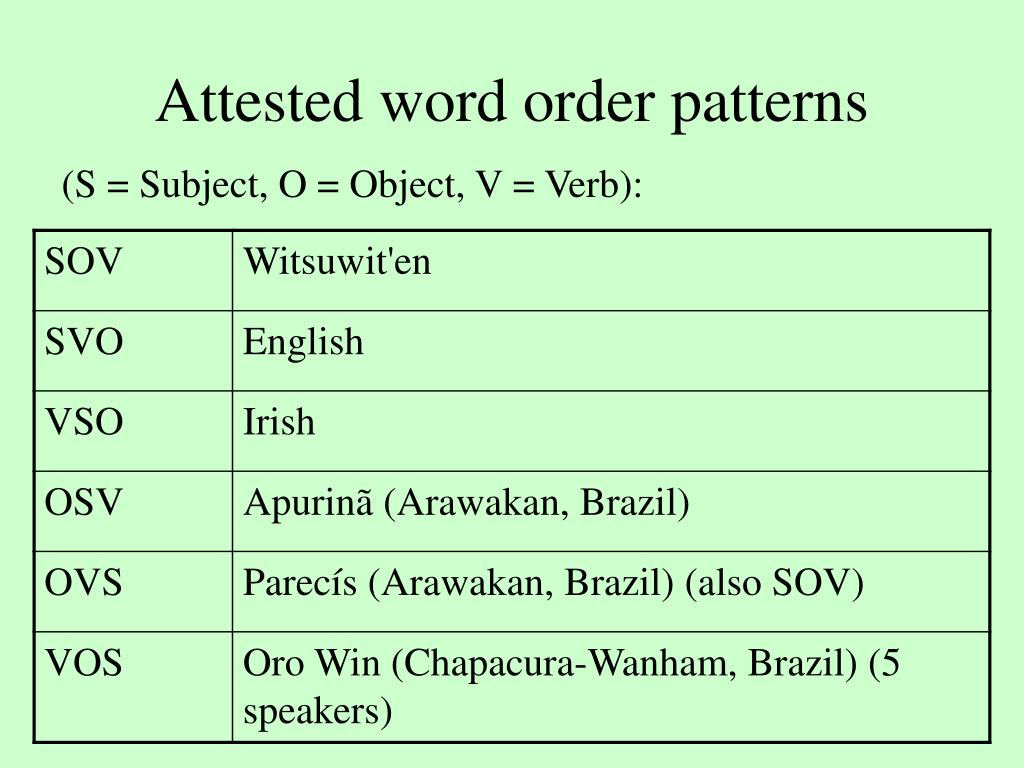 Attested word order patterns

(S = Subject, O = Object, V = Verb):

| SOV | Witsuwit'en |
|---|---|
| SVO | English |
| VSO | Irish |
| OSV | Apurinã (Arawakan, Brazil) |
| OVS | Parecís (Arawakan, Brazil) (also SOV) |
| VOS | Oro Win (Chapacura-Wanham, Brazil) (5 speakers) |